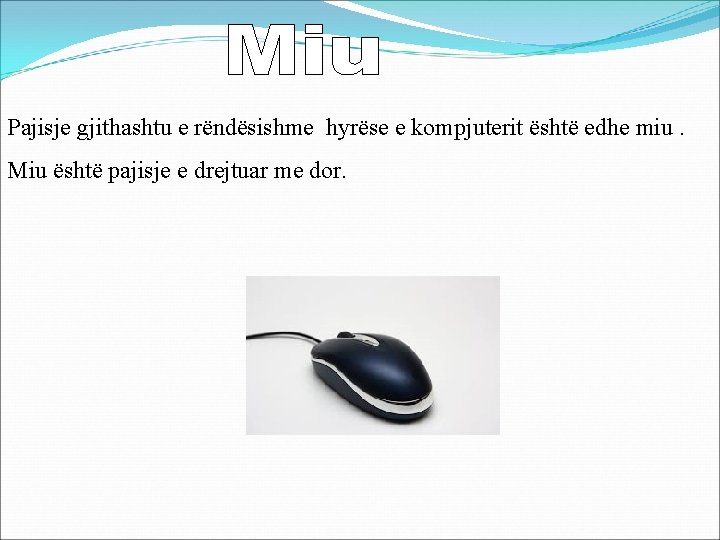 Miu

Pajisje gjithashtu e rëndësishme hyrëse e kompjuterit është edhe miu .

Miu është pajisje e drejtuar me dor.